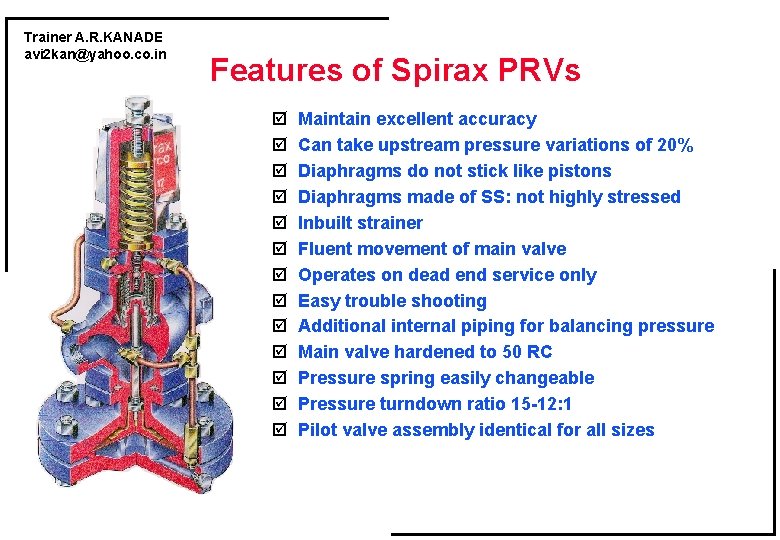 Trainer A.R.KANADE
avi2kan@yahoo.co.in

Features of Spirax PRVs

☑ Maintain excellent accuracy
☑ Can take upstream pressure variations of 20%
☑ Diaphragms do not stick like pistons
☑ Diaphragms made of SS: not highly stressed
☑ Inbuilt strainer
☑ Fluent movement of main valve
☑ Operates on dead end service only
☑ Easy trouble shooting
☑ Additional internal piping for balancing pressure
☑ Main valve hardened to 50 RC
☑ Pressure spring easily changeable
☑ Pressure turndown ratio 15-12:1
☑ Pilot valve assembly identical for all sizes